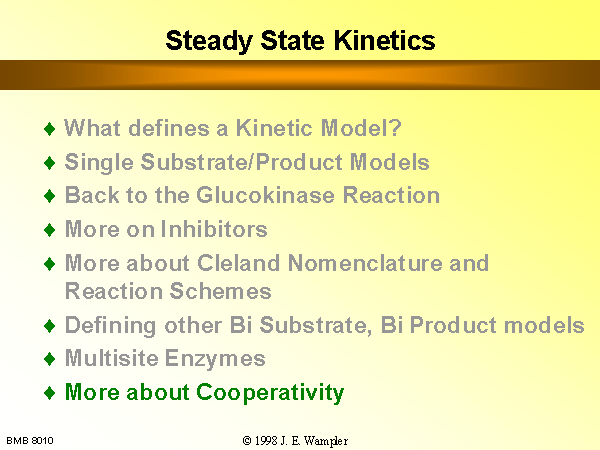 Steady State Kinetics

♦ What defines a Kinetic Model?
♦ Single Substrate/Product Models
♦ Back to the Glucokinase Reaction
♦ More on Inhibitors
♦ More about Cleland Nomenclature and Reaction Schemes
♦ Defining other Bi Substrate, Bi Product models
♦ Multisite Enzymes
♦ More about Cooperativity

BMB 8010

© 1998 J. E. Wampler